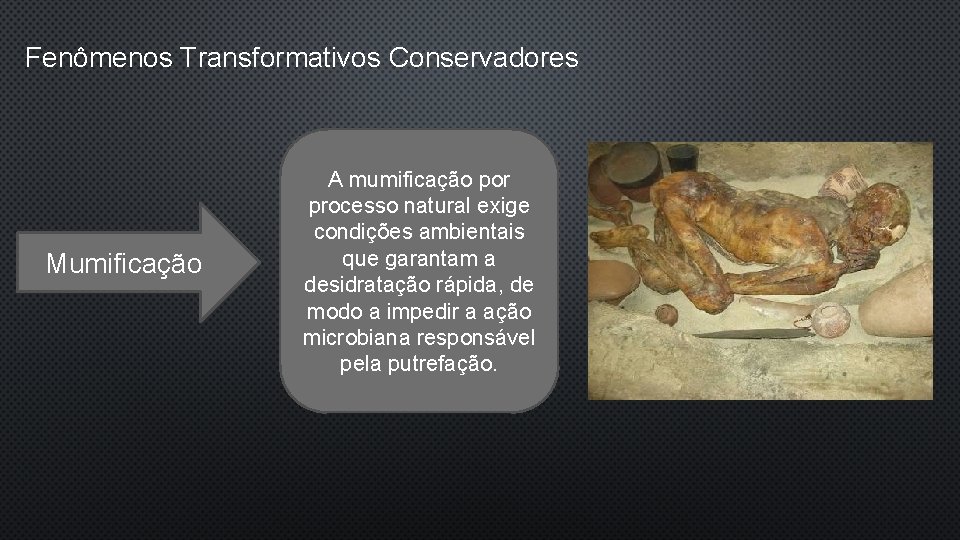 Fenômenos Transformativos Conservadores

Mumificação

A mumificação por processo natural exige condições ambientais que garantam a desidratação rápida, de modo a impedir a ação microbiana responsável pela putrefação.